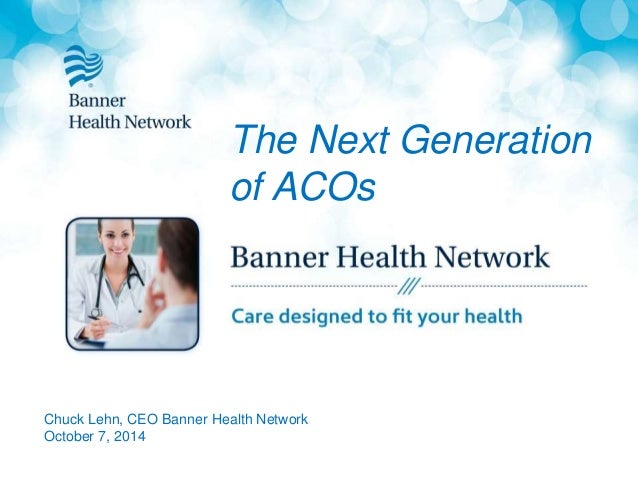 Banner Health Network

The Next Generation of ACOs

Banner Health Network

Care designed to fit your health

Chuck Lehn, CEO Banner Health Network
October 7, 2014